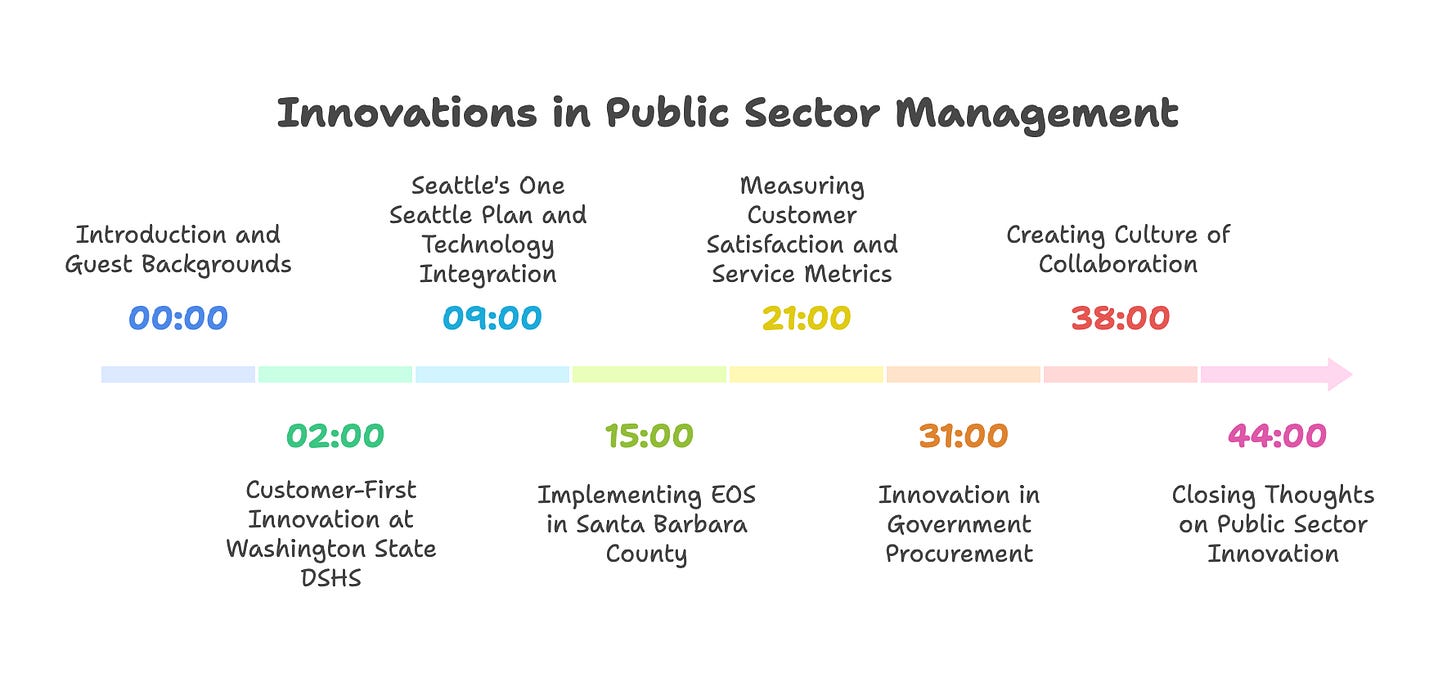 Innovations in Public Sector Management

Introduction and Guest Backgrounds

00:00

02:00

Customer-First Innovation at Washington State DSHS

Seattle's One Seattle Plan and Technology Integration

09:00

15:00

Implementing EOS in Santa Barbara County

Measuring Customer Satisfaction and Service Metrics

21:00

31:00

Innovation in Government Procurement

Creating Culture of Collaboration

38:00

44:00

Closing Thoughts on Public Sector Innovation